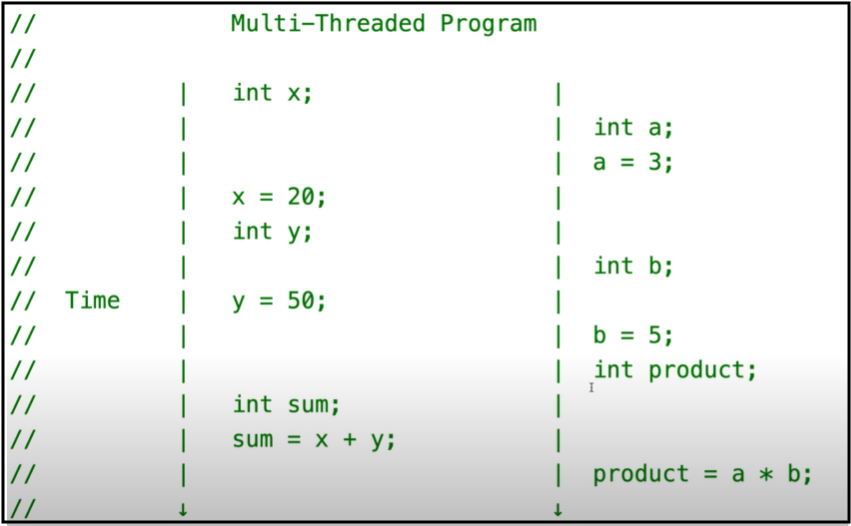 //              Multi-Threaded Program
//
//          |   int x;                |
//          |                         |  int a;
//          |                         |  a = 3;
//          |   x = 20;               |
//          |   int y;                |
//          |                         |  int b;
//  Time    |   y = 50;               |
//          |                         |  b = 5;
//          |                         |  int product;
//          |   int sum;              |
//          |   sum = x + y;          |
//          |                         |  product = a * b;
//          ↓                         ↓